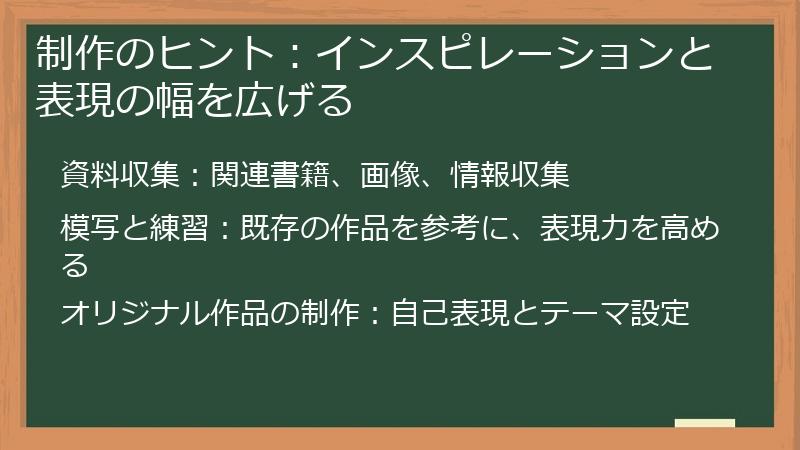 制作のヒント：インスピレーションと表現の幅を広げる

資料収集：関連書籍、画像、情報収集

模写と練習：既存の作品を参考に、表現力を高める

オリジナル作品の制作：自己表現とテーマ設定